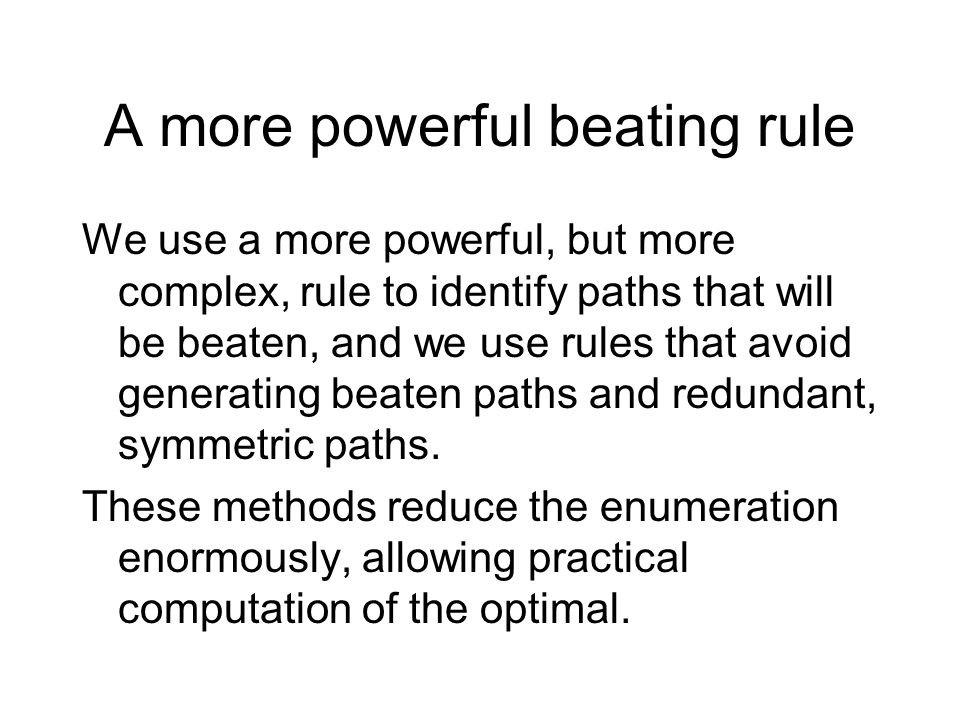 A more powerful beating rule

We use a more powerful, but more complex, rule to identify paths that will be beaten, and we use rules that avoid generating beaten paths and redundant, symmetric paths.

These methods reduce the enumeration enormously, allowing practical computation of the optimal.